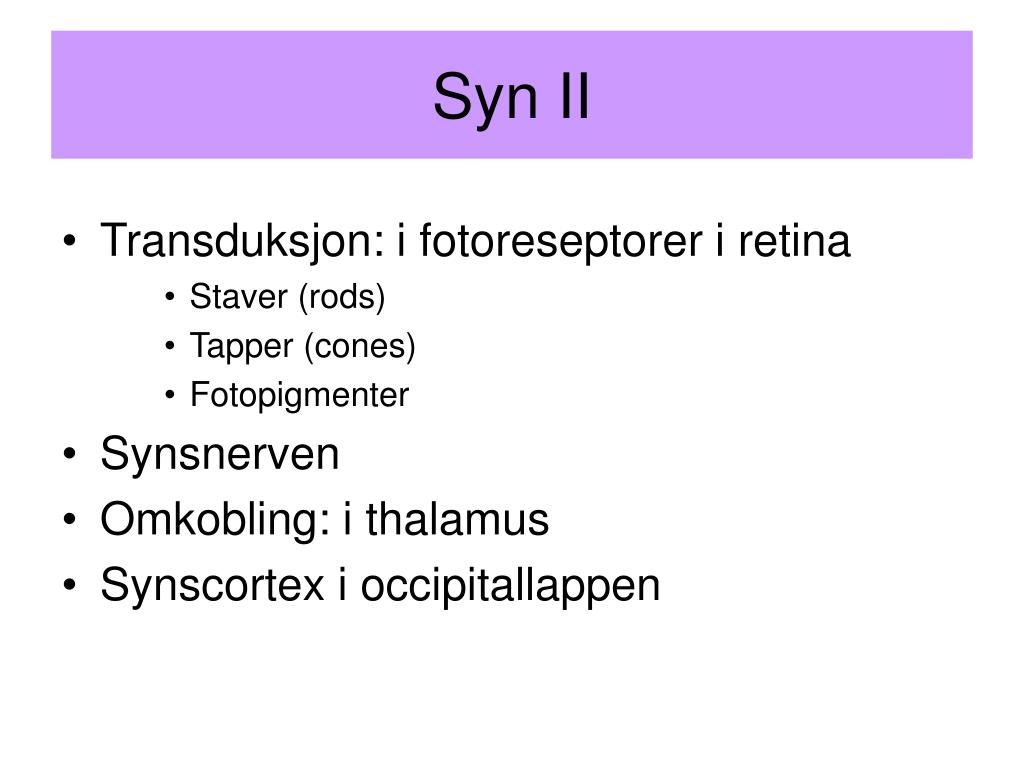 Syn II

• Transduksjon: i fotoreseptorer i retina
  • Staver (rods)
  • Tapper (cones)
  • Fotopigmenter
• Synsnerven
• Omkobling: i thalamus
• Synscortex i occipitallappen